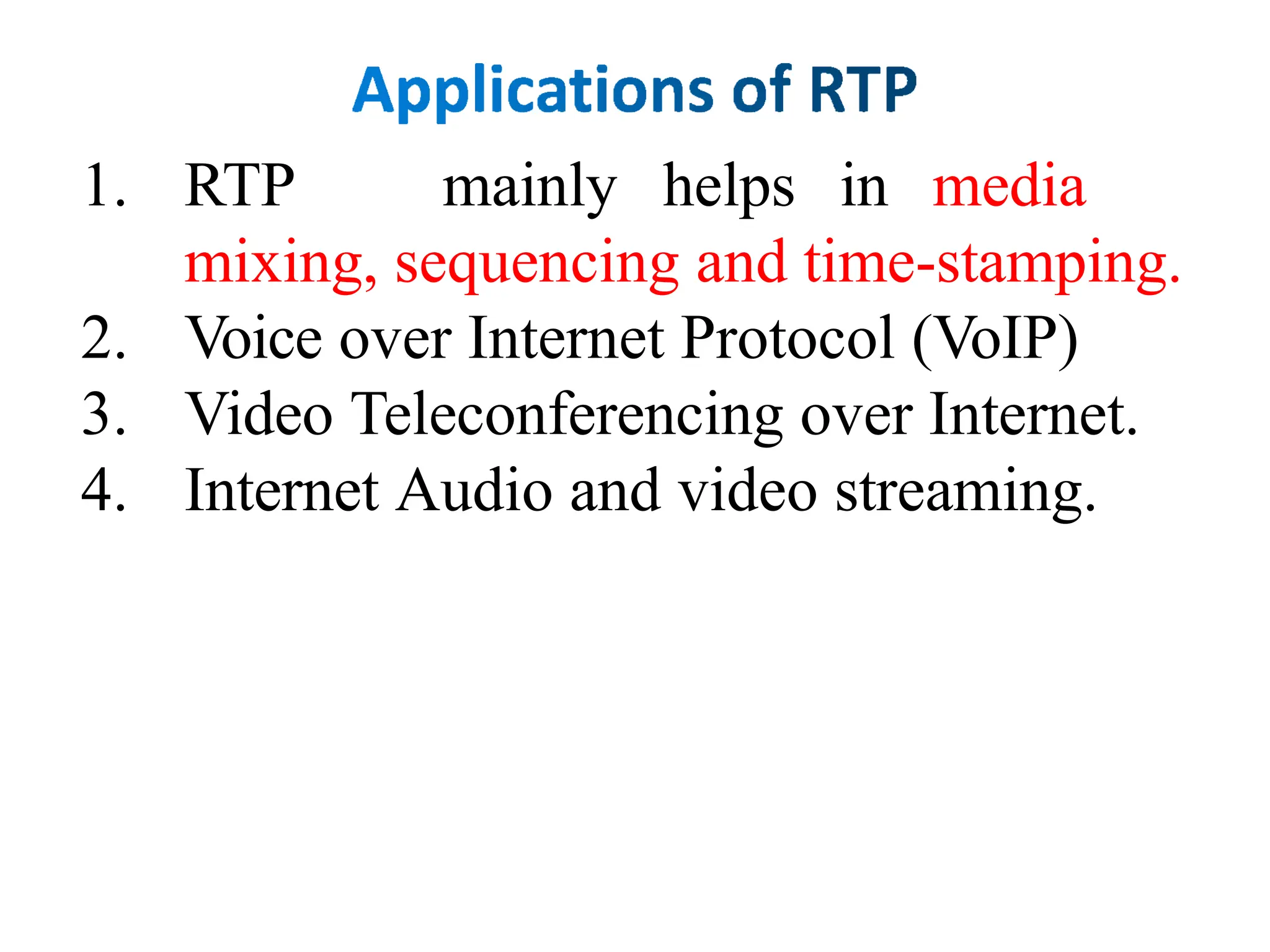 Applications of RTP

1. RTP mainly helps in media mixing, sequencing and time-stamping.
2. Voice over Internet Protocol (VoIP)
3. Video Teleconferencing over Internet.
4. Internet Audio and video streaming.